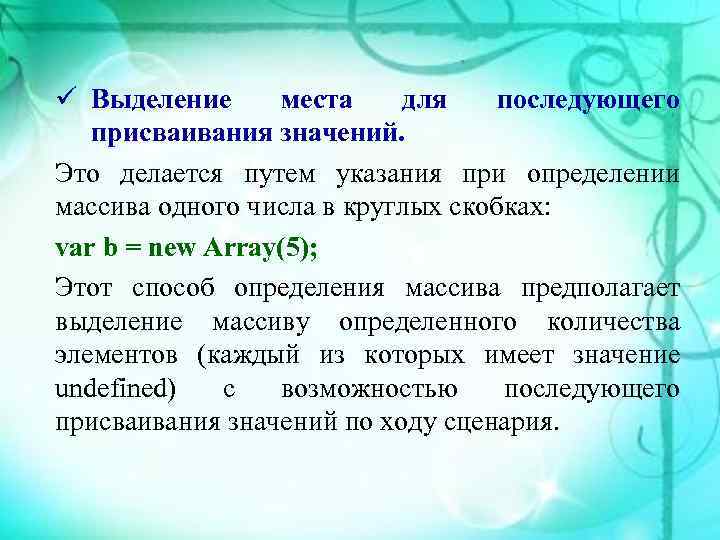 ✓ Выделение места для последующего присваивания значений.

Это делается путем указания при определении массива одного числа в круглых скобках:

var b = new Array(5);

Этот способ определения массива предполагает выделение массиву определенного количества элементов (каждый из которых имеет значение undefined) с возможностью последующего присваивания значений по ходу сценария.